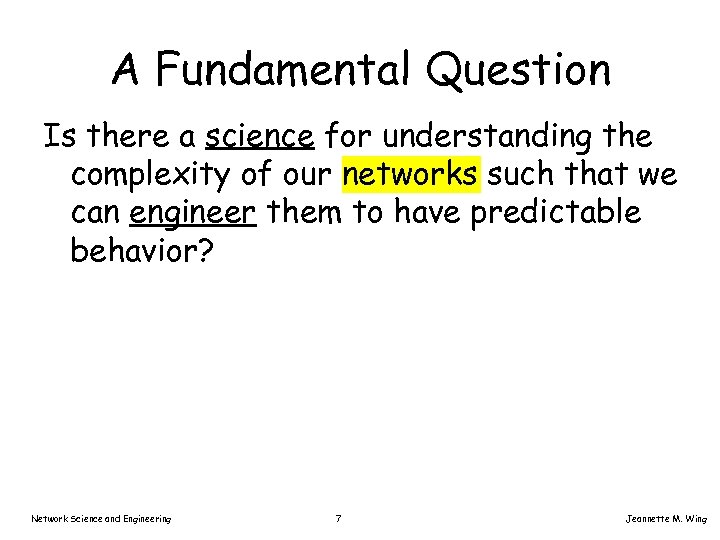 A Fundamental Question

Is there a science for understanding the complexity of our networks such that we can engineer them to have predictable behavior?

Network Science and Engineering

7

Jeannette M. Wing